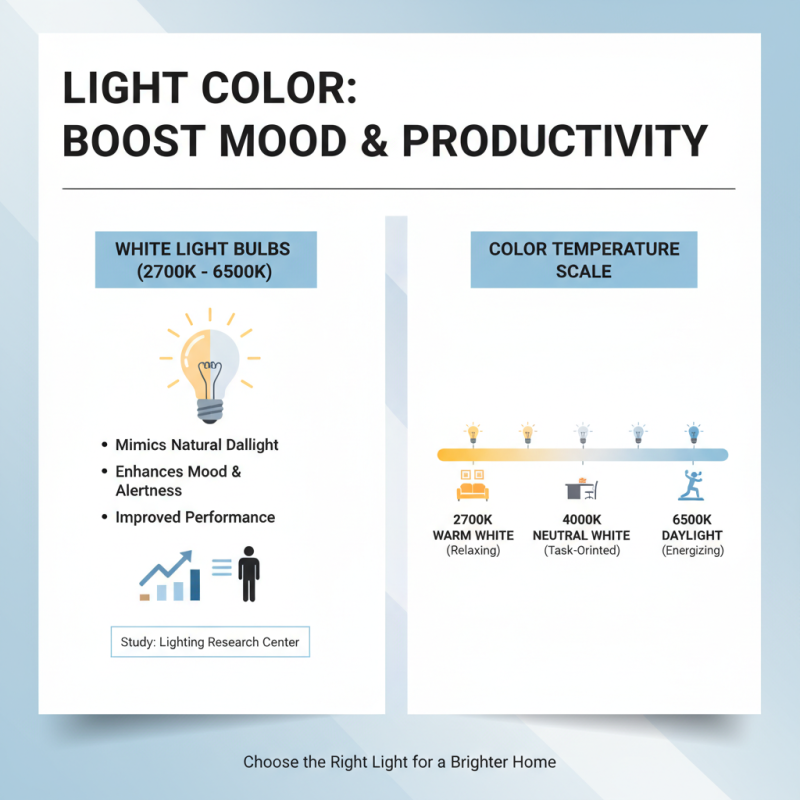 LIGHT COLOR:
BOOST MOOD & PRODUCTIVITY

WHITE LIGHT BULBS
(2700K - 6500K)

• Mimics Natural Dallight
• Enhances Mood & Alertness
• Improved Performance

Study: Lighting Research Center

COLOR TEMPERATURE SCALE

2700K
WARM WHITE
(Relaxing)

4000K
NEUTRAL WHITE
(Task-Orinted)

6500K
DAYLIGHT
(Energizing)

Choose the Right Light for a Brighter Home